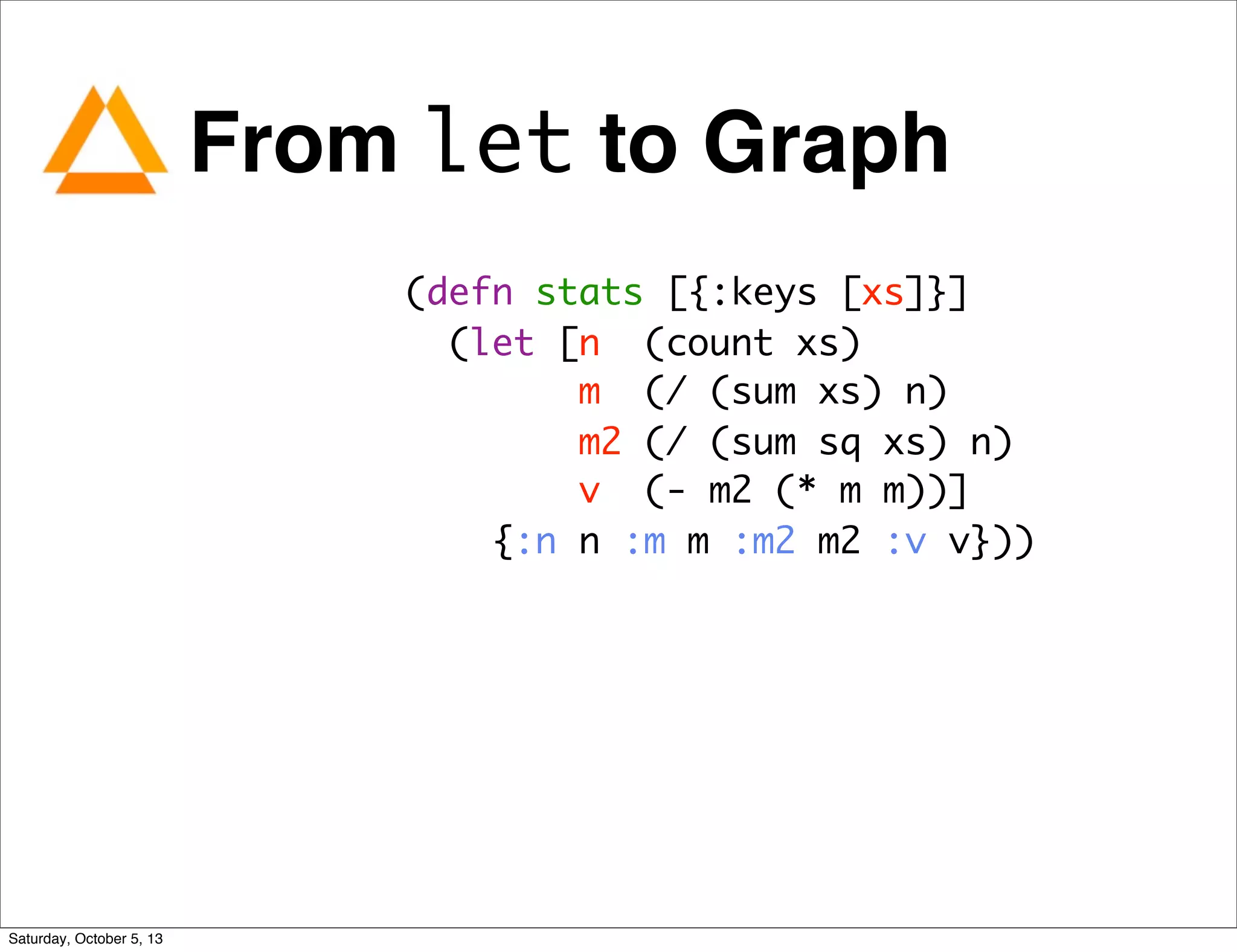 From let to Graph

(defn stats [{:keys [xs]}]
  (let [n  (count xs)
        m  (/ (sum xs) n)
        m2 (/ (sum sq xs) n)
        v  (- m2 (* m m))]
    {:n n :m m :m2 m2 :v v}))

Saturday, October 5, 13